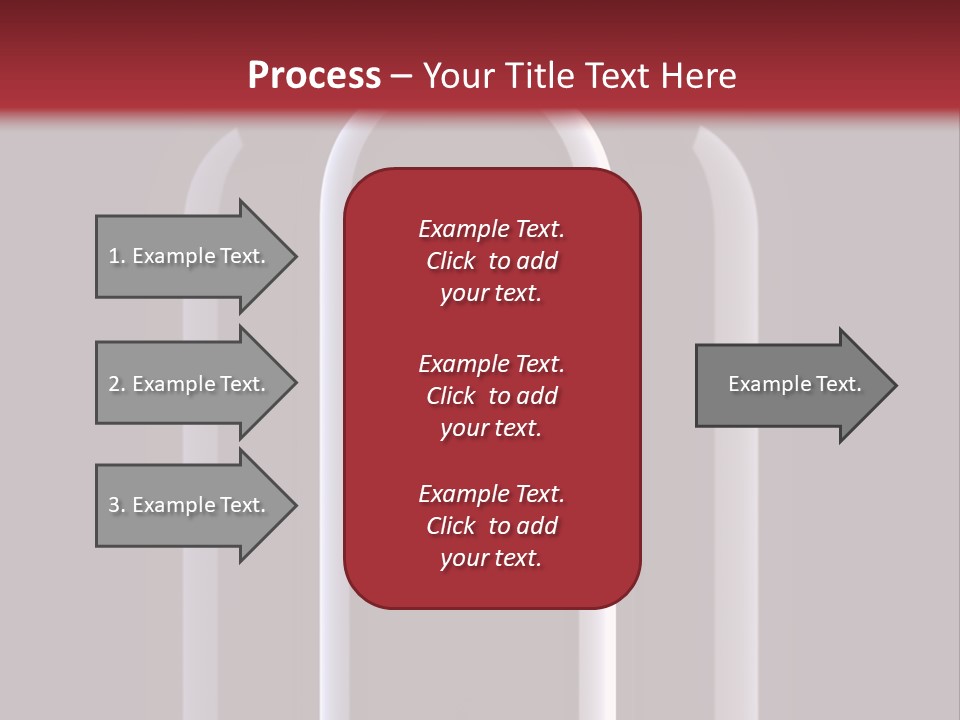 Process – Your Title Text Here

1. Example Text.

2. Example Text.

3. Example Text.

Example Text. Click to add your text.

Example Text. Click to add your text.

Example Text. Click to add your text.

Example Text.